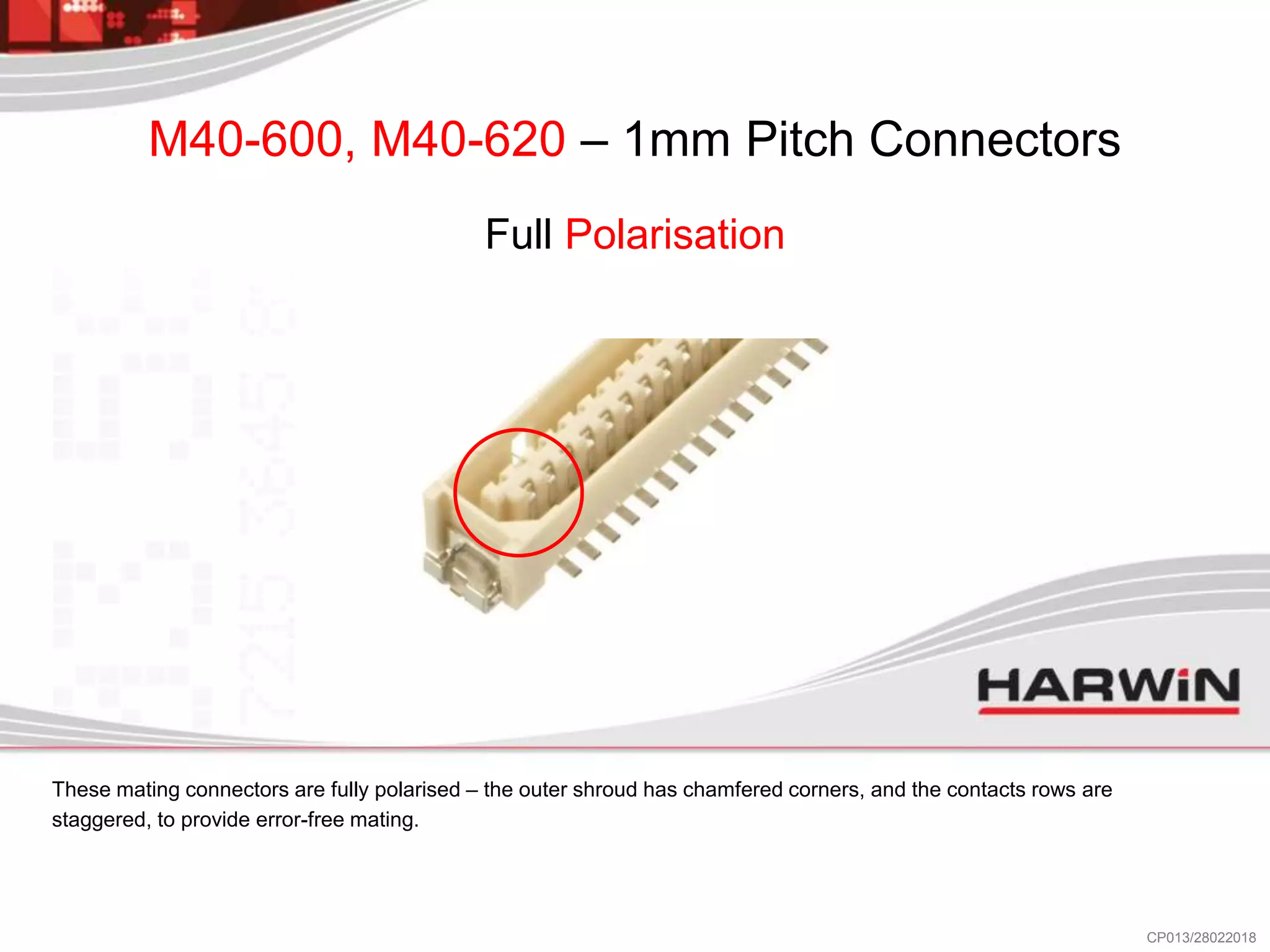 M40-600, M40-620 – 1mm Pitch Connectors

Full Polarisation

HARWiN

These mating connectors are fully polarised – the outer shroud has chamfered corners, and the contacts rows are staggered, to provide error-free mating.

CP013/28022018